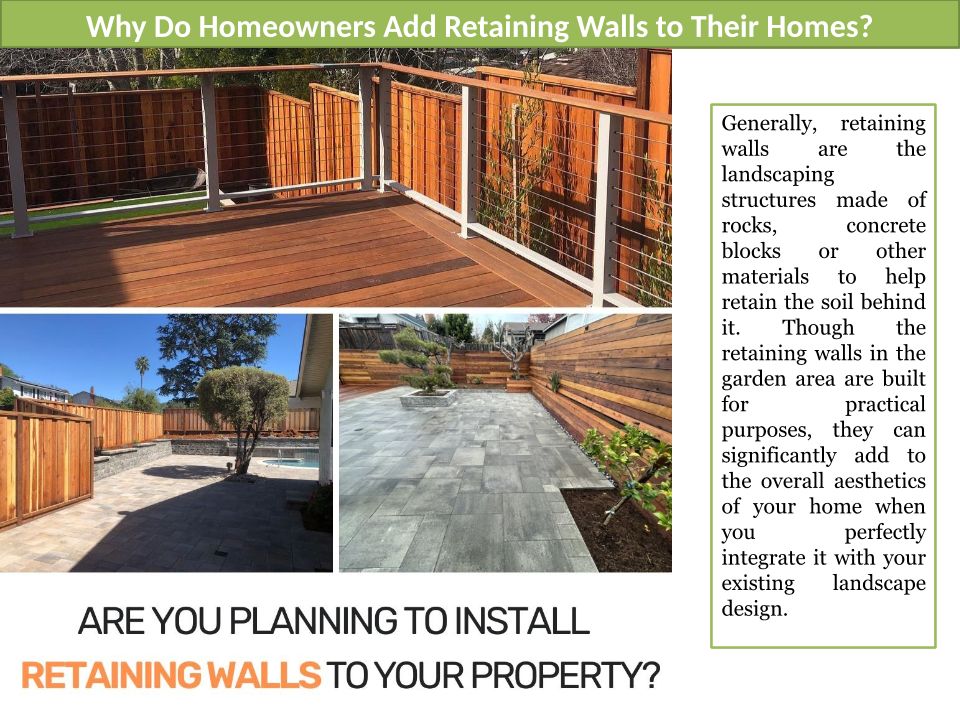 Why Do Homeowners Add Retaining Walls to Their Homes?

Generally, retaining walls are the landscaping structures made of rocks, concrete blocks or other materials to help retain the soil behind it. Though the retaining walls in the garden area are built for practical purposes, they can significantly add to the overall aesthetics of your home when you perfectly integrate it with your existing landscape design.

ARE YOU PLANNING TO INSTALL RETAINING WALLS TO YOUR PROPERTY?